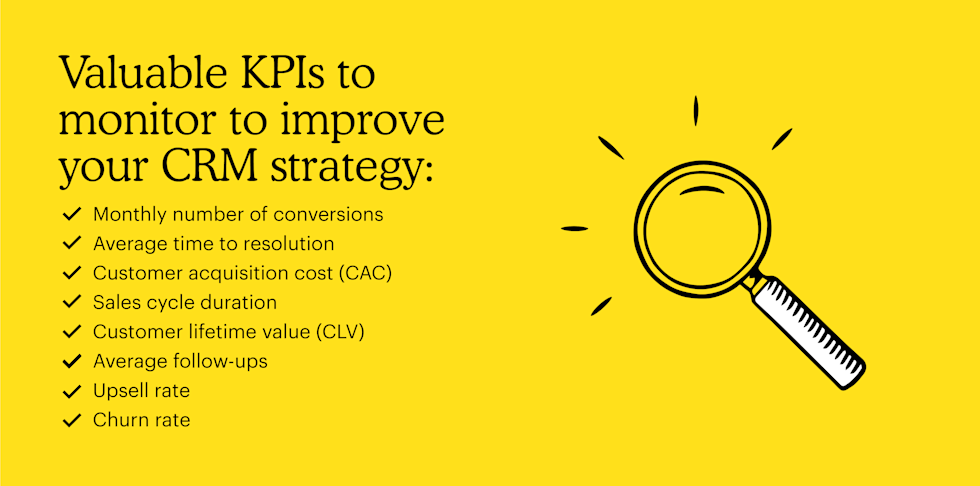 Valuable KPIs to monitor to improve your CRM strategy:

✓ Monthly number of conversions
✓ Average time to resolution
✓ Customer acquisition cost (CAC)
✓ Sales cycle duration
✓ Customer lifetime value (CLV)
✓ Average follow-ups
✓ Upsell rate
✓ Churn rate